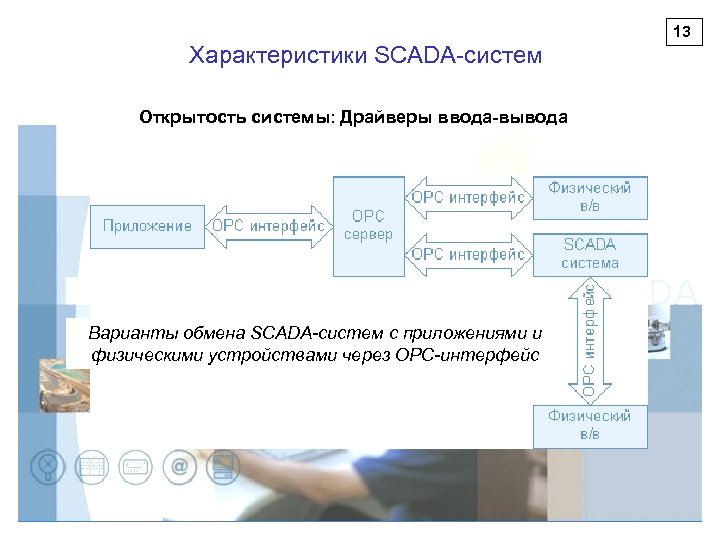 13

Характеристики SCADA-систем

Открытость системы: Драйверы ввода-вывода

Приложение

OPC интерфейс

OPC сервер

OPC интерфейс

Физический в/в

OPC интерфейс

SCADA система

OPC интерфейс

Физический в/в

Варианты обмена SCADA-систем с приложениями и физическими устройствами через OPC-интерфейс